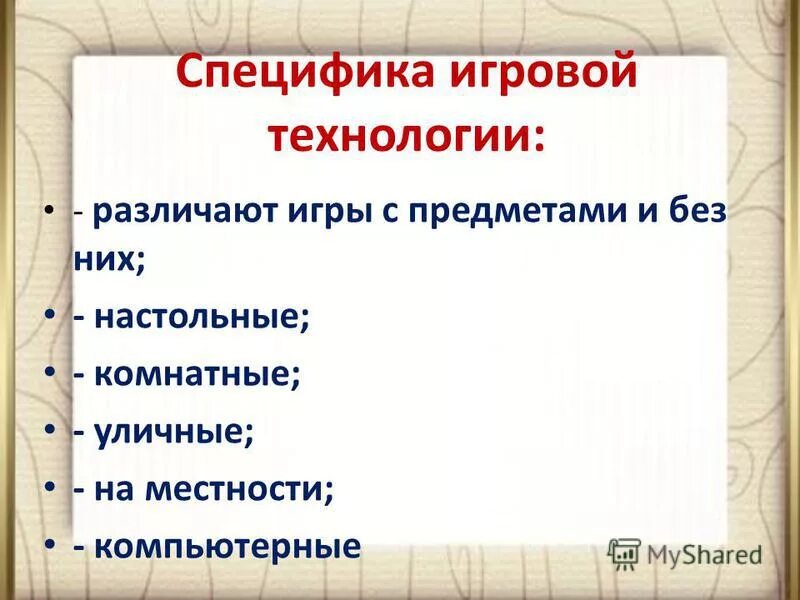 Специфика игровой технологии:

• - различают игры с предметами и без них;
• - настольные;
• - комнатные;
• - уличные;
• - на местности;
• - компьютерные

MyShared